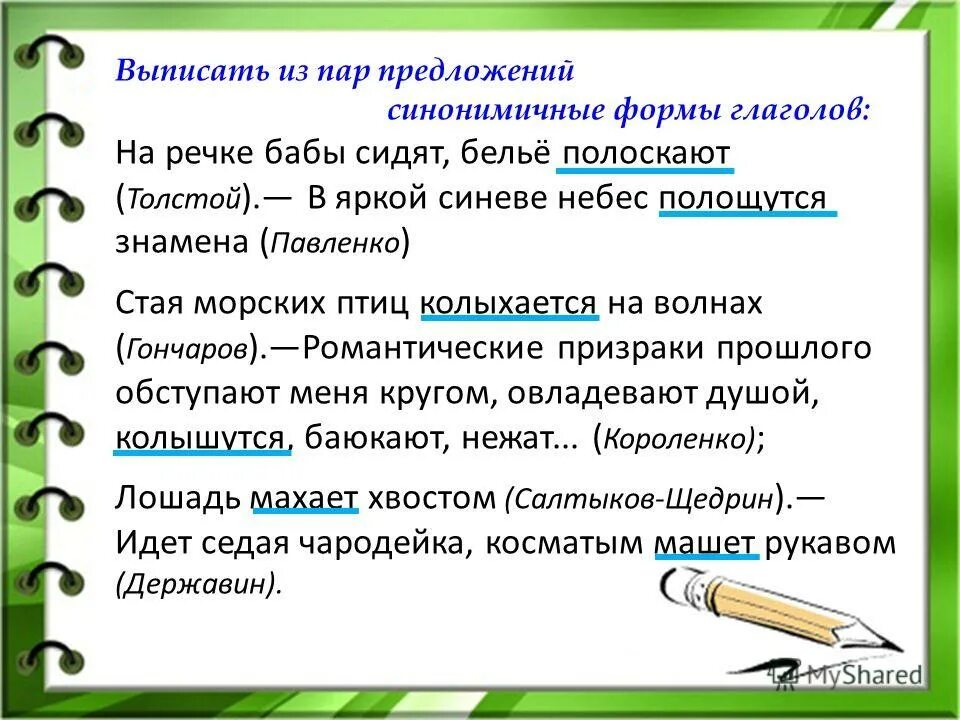 Выписать из пар предложений синонимичные формы глаголов:

На речке бабы сидят, бельё полоскают (Толстой).— В яркой синеве небес полощутся знамена (Павленко)

Стая морских птиц колыхается на волнах (Гончаров).—Романтические призраки прошлого обступают меня кругом, овладевают душой, колышутся, баюкают, нежат... (Короленко);

Лошадь махает хвостом (Салтыков-Щедрин).— Идет седая чародейка, косматым машет рукавом (Державин).

MyShared